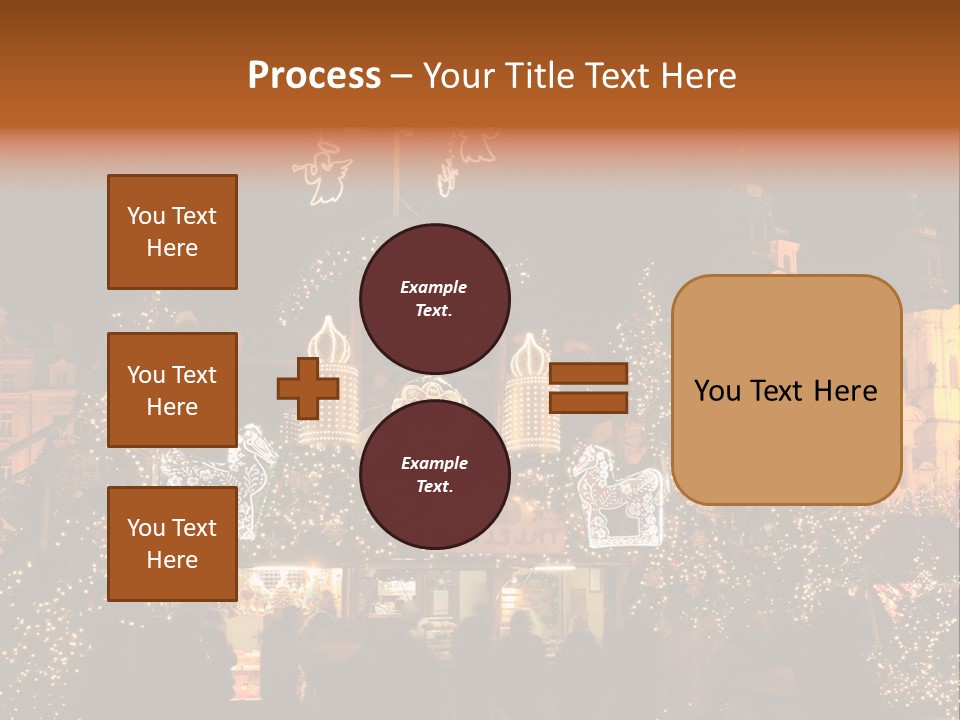 Process – Your Title Text Here

You Text Here

You Text Here

You Text Here

Example Text.

Example Text.

You Text Here